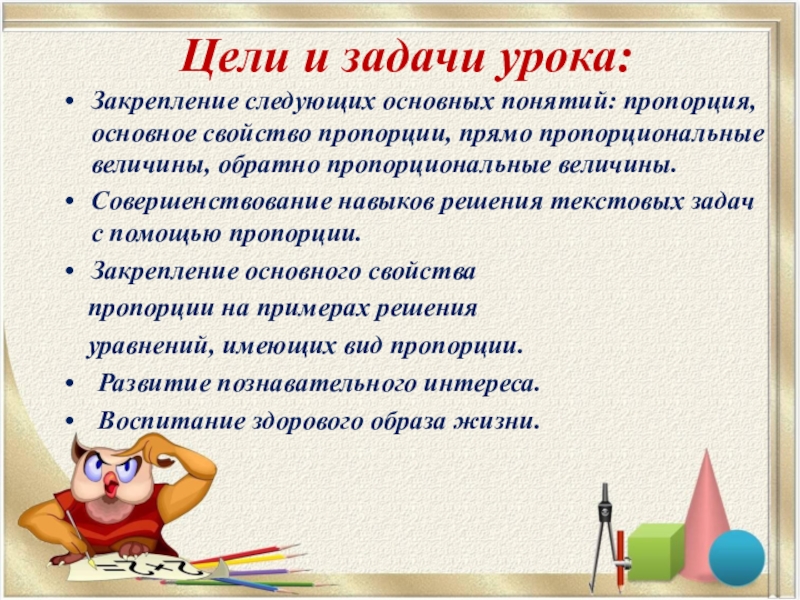 Цели и задачи урока:

• Закрепление следующих основных понятий: пропорция, основное свойство пропорции, прямо пропорциональные величины, обратно пропорциональные величины.
• Совершенствование навыков решения текстовых задач с помощью пропорции.
• Закрепление основного свойства пропорции на примерах решения уравнений, имеющих вид пропорции.
• Развитие познавательного интереса.
• Воспитание здорового образа жизни.